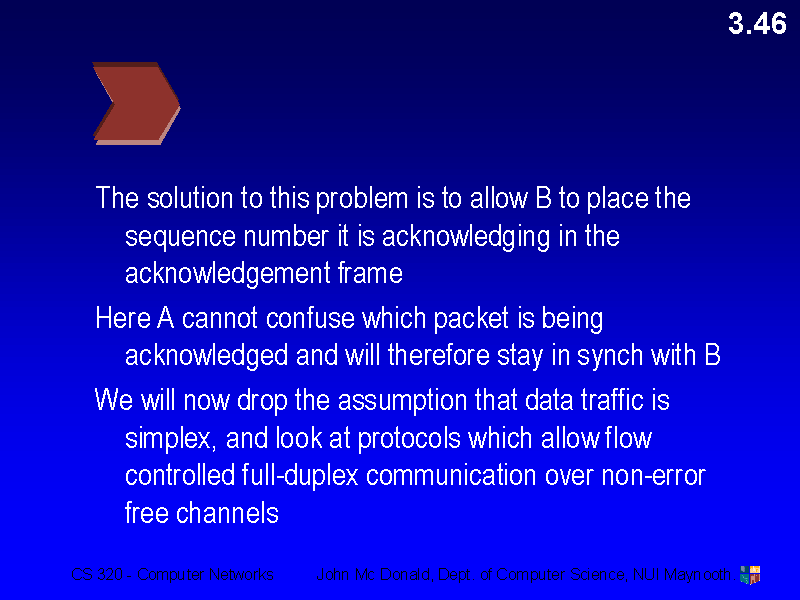 3.46

The solution to this problem is to allow B to place the sequence number it is acknowledging in the acknowledgement frame

Here A cannot confuse which packet is being acknowledged and will therefore stay in synch with B

We will now drop the assumption that data traffic is simplex, and look at protocols which allow flow controlled full-duplex communication over non-error free channels

CS 320 - Computer Networks John Mc Donald, Dept. of Computer Science, NUI Maynooth